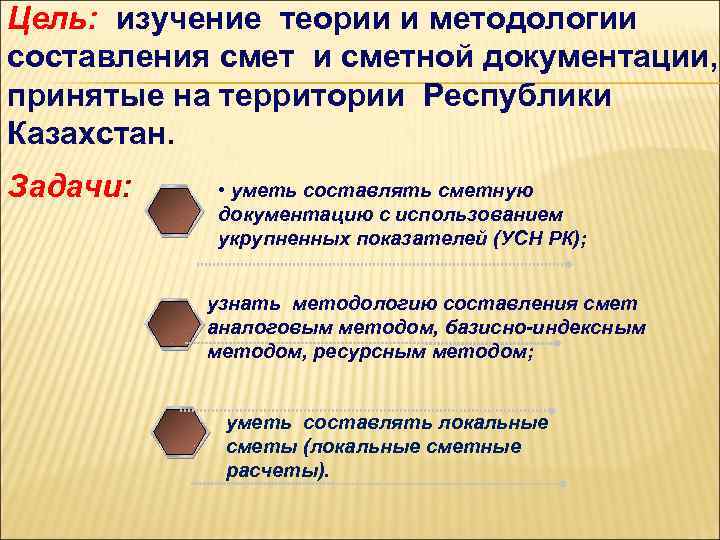 Цель: изучение теории и методологии составления смет и сметной документации, принятые на территории Республики Казахстан.

Задачи:

• уметь составлять сметную документацию с использованием укрупненных показателей (УСН РК);

узнать методологию составления смет аналоговым методом, базисно-индексным методом, ресурсным методом;

уметь составлять локальные сметы (локальные сметные расчеты).